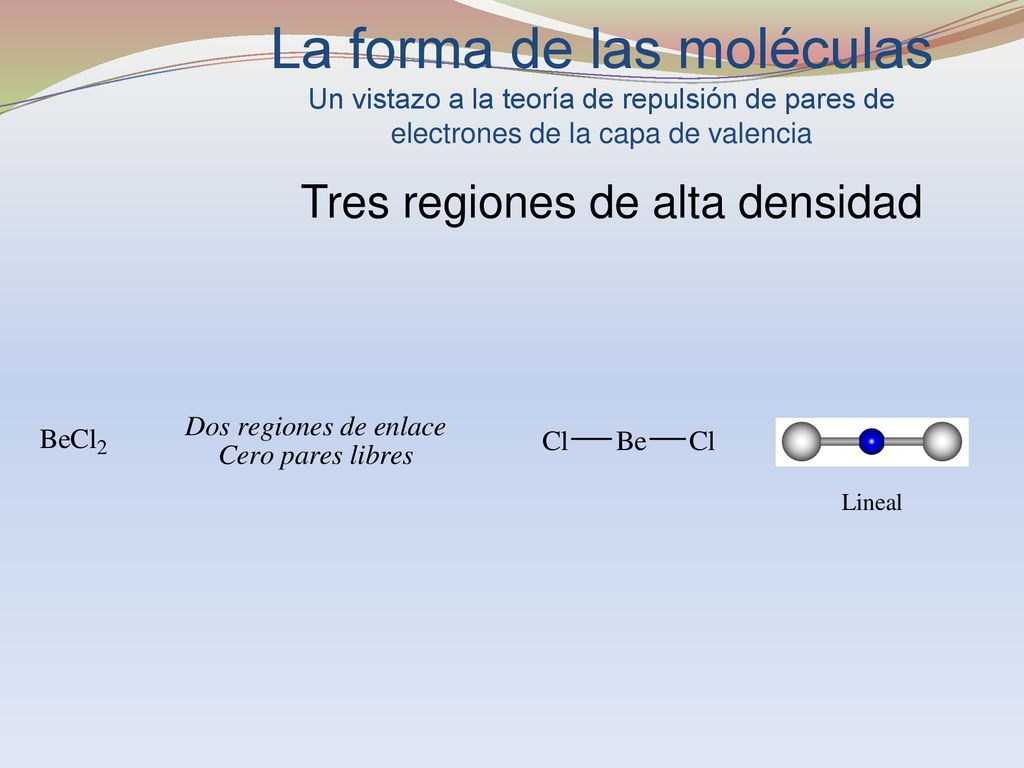 La forma de las moléculas
Un vistazo a la teoría de repulsión de pares de electrones de la capa de valencia

Tres regiones de alta densidad

$BeCl_2$

Dos regiones de enlace
Cero pares libres

Cl—Be—Cl

Lineal